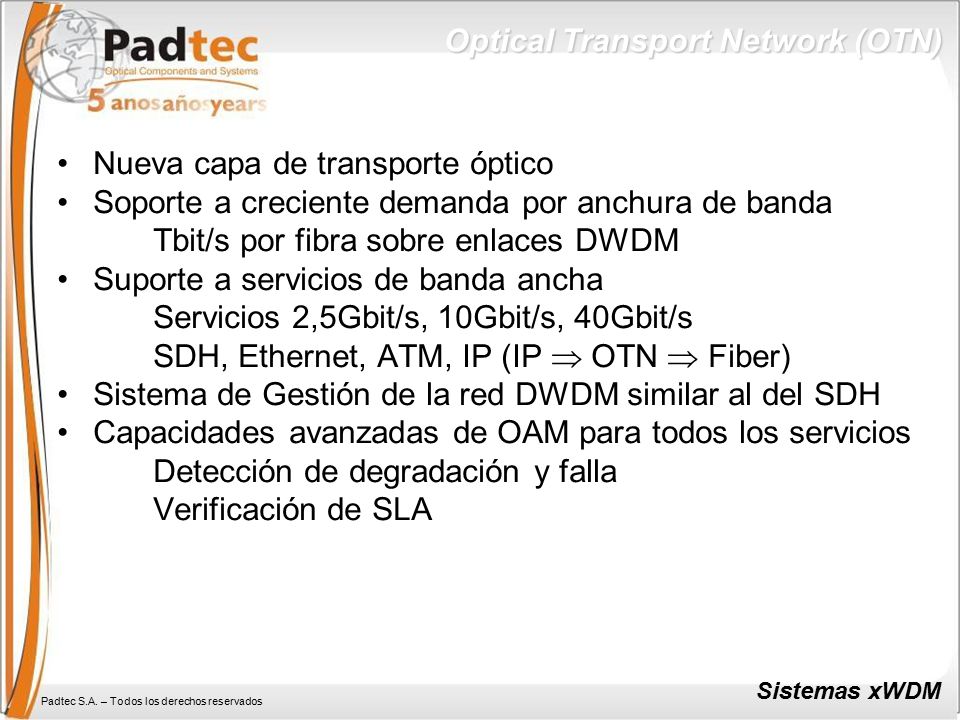 Padtec
Optical Components and Systems
5 anos años years

Optical Transport Network (OTN)

• Nueva capa de transporte óptico
• Soporte a creciente demanda por anchura de banda
Tbit/s por fibra sobre enlaces DWDM
• Suporte a servicios de banda ancha
Servicios 2,5Gbit/s, 10Gbit/s, 40Gbit/s
SDH, Ethernet, ATM, IP (IP $\Rightarrow$ OTN $\Rightarrow$ Fiber)
• Sistema de Gestión de la red DWDM similar al del SDH
• Capacidades avanzadas de OAM para todos los servicios
Detección de degradación y falla
Verificación de SLA

Padtec S.A. – Todos los derechos reservados

Sistemas xWDM